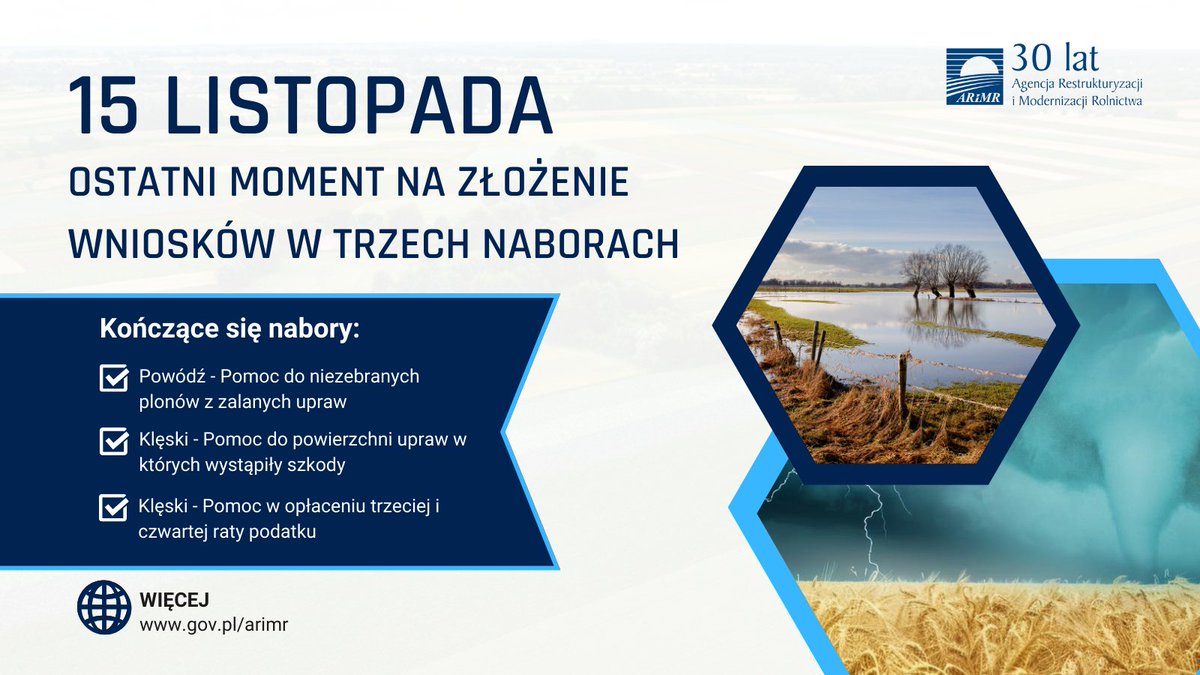 ARiMR 30 lat
Agencja Restrukturyzacji i Modernizacji Rolnictwa

15 LISTOPADA
OSTATNI MOMENT NA ZŁOŻENIE WNIOSKÓW W TRZECH NABORACH

Kończące się nabory:

Powódź - Pomoc do niezebranych plonów z zalanych upraw

Klęski - Pomoc do powierzchni upraw w których wystąpiły szkody

Klęski - Pomoc w opłaceniu trzeciej i czwartej raty podatku

WIĘCEJ
www.gov.pl/arimr